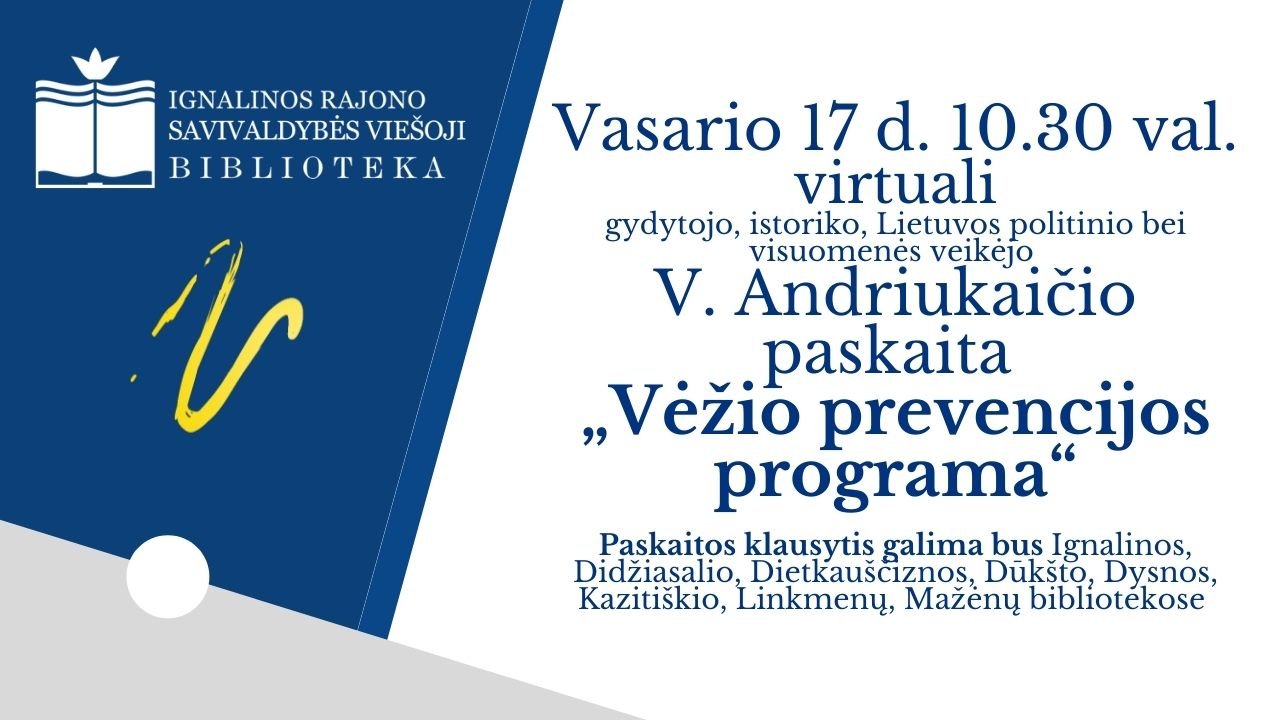 IGNALINOS RAJONO SAVIVALDYBĖS VIEŠOJI BIBLIOTEKA

Vasario 17 d. 10.30 val. virtuali

gydytojo, istoriko, Lietuvos politinio bei visuomenės veikėjo

V. Andriukaičio paskaita

„Vėžio prevencijos programa“

Paskaitos klausytis galima bus Ignalinos, Didžiasalio, Dietkauščiznos, Dūkšto, Dysnos, Kazitiškio, Linkmenų, Mažėnų bibliotekose